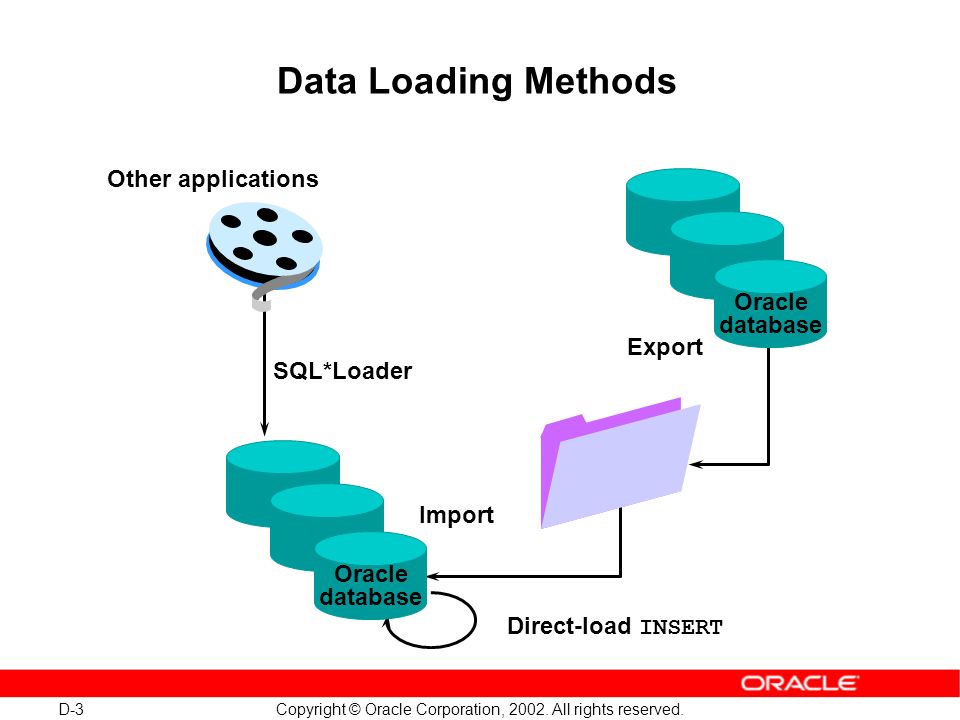 Data Loading Methods

Other applications

Oracle database

Export

SQL*Loader

Import

Oracle database

Direct-load INSERT

ORACLE

D-3

Copyright © Oracle Corporation, 2002. All rights reserved.